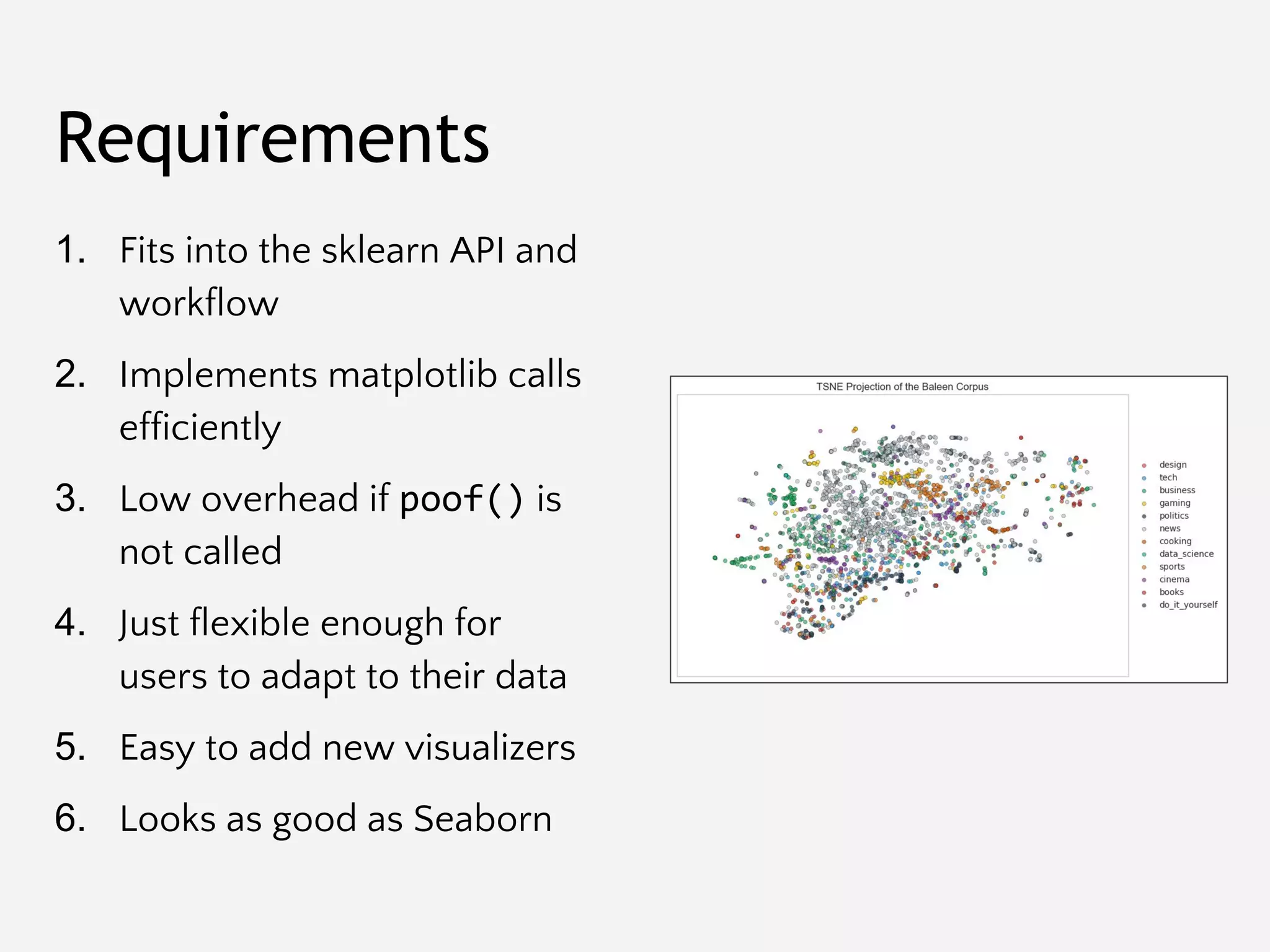 Requirements

1. Fits into the sklearn API and workflow
2. Implements matplotlib calls efficiently
3. Low overhead if poof() is not called
4. Just flexible enough for users to adapt to their data
5. Easy to add new visualizers
6. Looks as good as Seaborn

TSNE Projection of the Baleen Corpus

design
tech
business
gaming
politics
news
cooking
data_science
sports
cinema
books
do_it_yourself